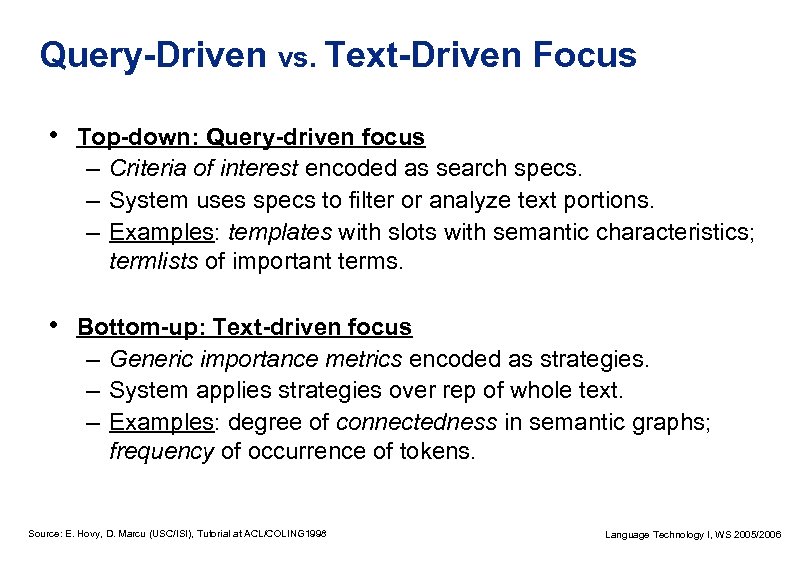 Query-Driven vs. Text-Driven Focus

• Top-down: Query-driven focus
– Criteria of interest encoded as search specs.
– System uses specs to filter or analyze text portions.
– Examples: templates with slots with semantic characteristics; termlists of important terms.

• Bottom-up: Text-driven focus
– Generic importance metrics encoded as strategies.
– System applies strategies over rep of whole text.
– Examples: degree of connectedness in semantic graphs; frequency of occurrence of tokens.

Source: E. Hovy, D. Marcu (USC/ISI), Tutorial at ACL/COLING1998

Language Technology I, WS 2005/2006